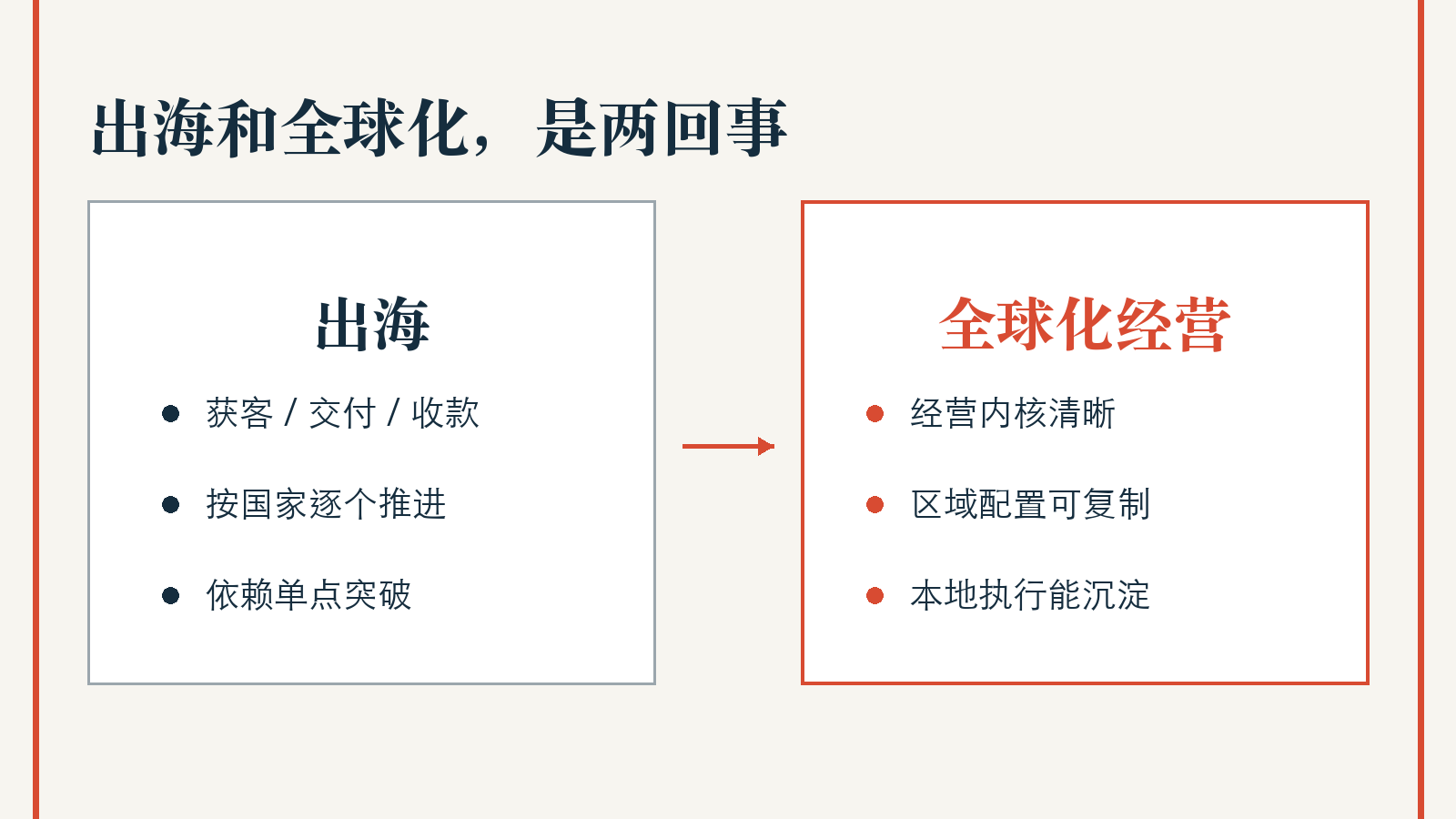 出海和全球化，是两回事

出海

- 获客 / 交付 / 收款
- 按国家逐个推进
- 依赖单点突破

全球化经营

- 经营内核清晰
- 区域配置可复制
- 本地执行能沉淀